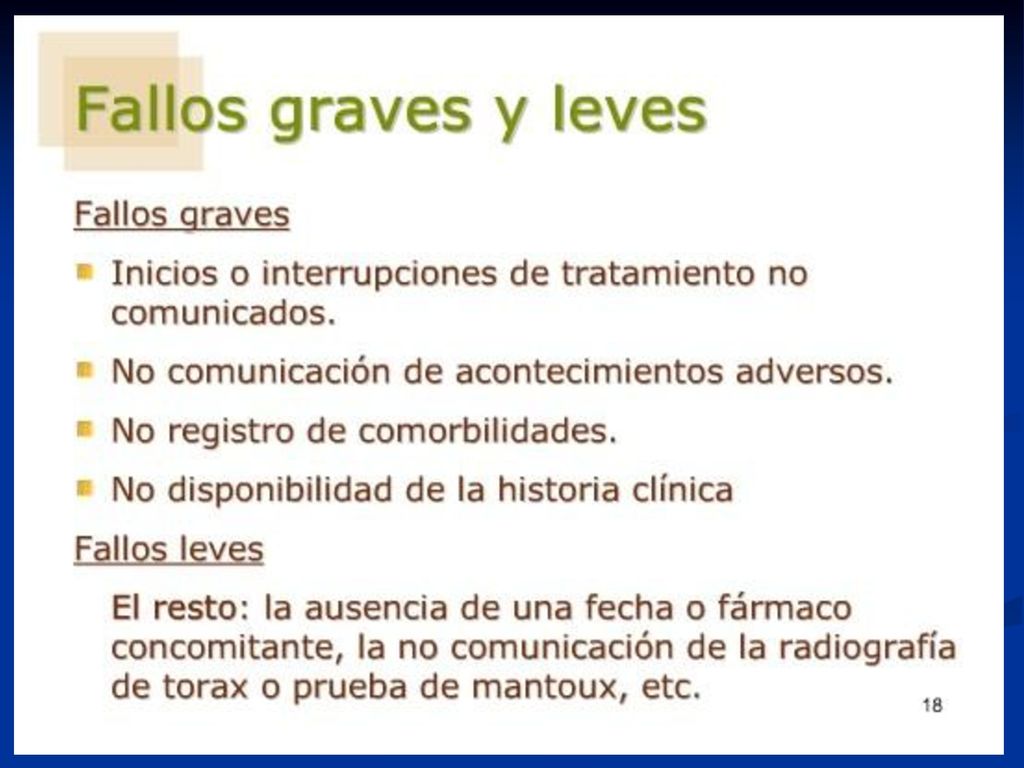 Fallos graves y leves

Fallos graves

Inicios o interrupciones de tratamiento no comunicados.

No comunicación de acontecimientos adversos.

No registro de comorbilidades.

No disponibilidad de la historia clínica

Fallos leves

El resto: la ausencia de una fecha o fármaco concomitante, la no comunicación de la radiografía de torax o prueba de mantoux, etc.

18